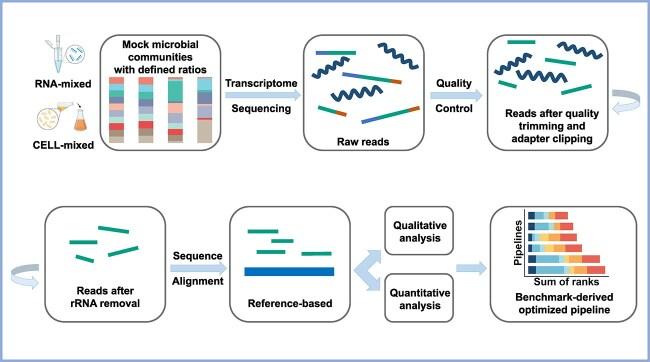 RNA-mixed

CELL-mixed

Mock microbial communities with defined ratios

Transcriptome

Sequencing

Raw reads

Quality

Control

Reads after quality trimming and adapter clipping

Reads after rRNA removal

Sequence

Alignment

Reference-based

Qualitative analysis

Quantitative analysis

Pipelines

Sum of ranks

Benchmark-derived optimized pipeline